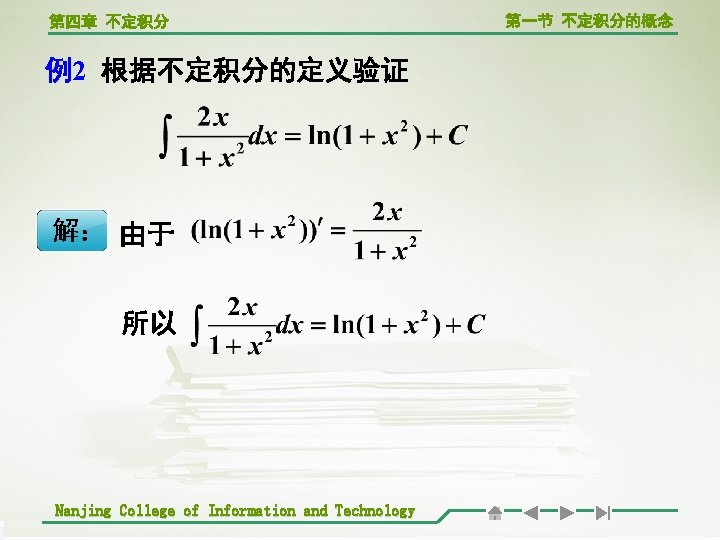 第四章 不定积分

第一节 不定积分的概念

例2 根据不定积分的定义验证

$\int \frac{2x}{1+x^2}dx = \ln(1+x^2)+C$

解: 由于 $(\ln(1+x^2))' = \frac{2x}{1+x^2}$

所以 $\int \frac{2x}{1+x^2}dx = \ln(1+x^2)+C$

Nanjing College of Information and Technology